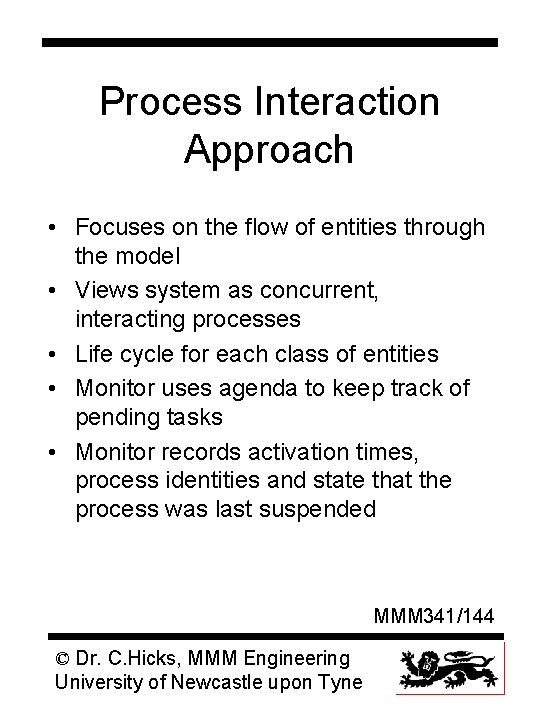 Process Interaction Approach

• Focuses on the flow of entities through the model
• Views system as concurrent, interacting processes
• Life cycle for each class of entities
• Monitor uses agenda to keep track of pending tasks
• Monitor records activation times, process identities and state that the process was last suspended

MMM341/144

© Dr. C.Hicks, MMM Engineering
University of Newcastle upon Tyne